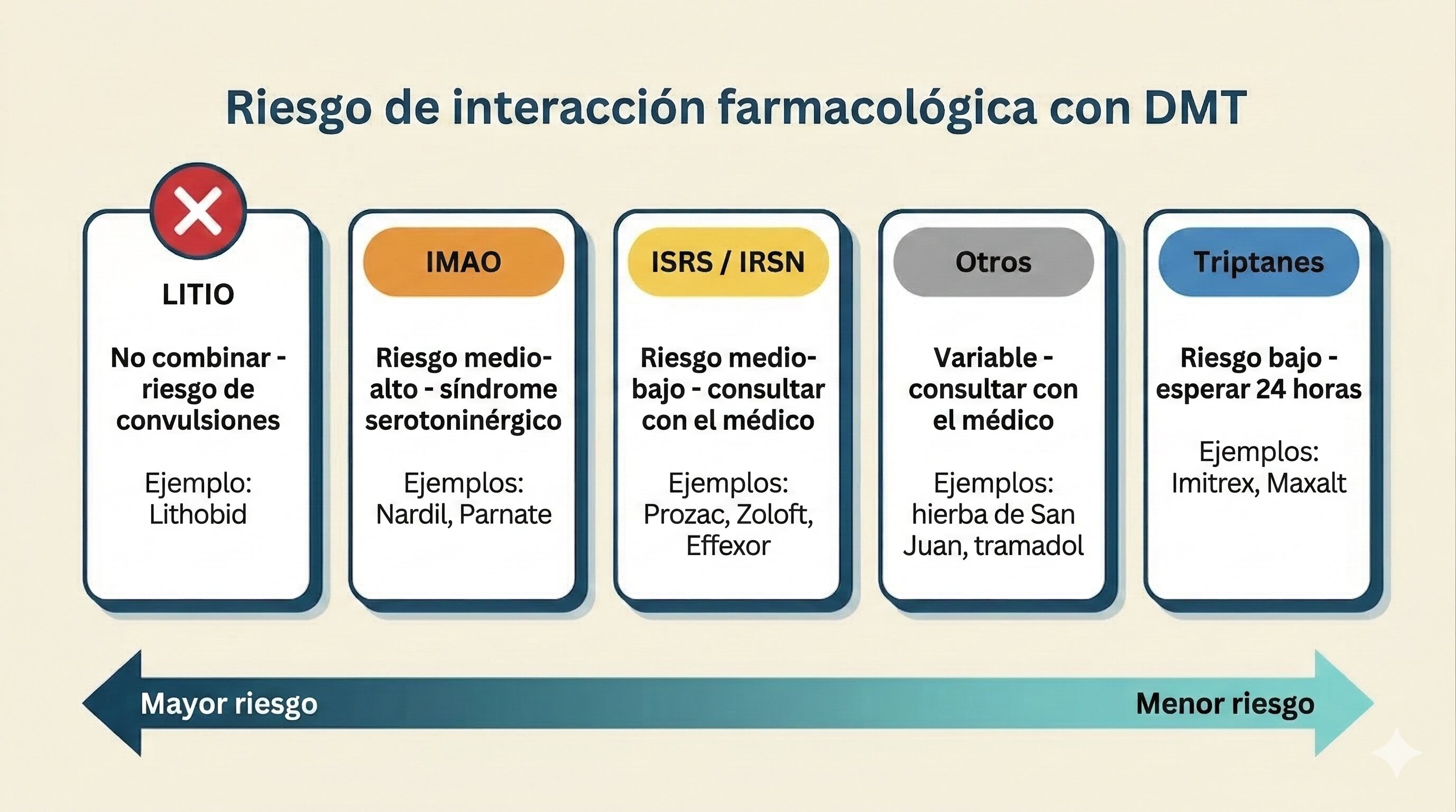 Riesgo de interacción farmacológica con DMT

LITIO

No combinar - riesgo de convulsiones

Ejemplo: Lithobid

IMAO

Riesgo medio-alto - síndrome serotoninérgico

Ejemplos: Nardil, Parnate

ISRS / IRSN

Riesgo medio-bajo - consultar con el médico

Ejemplos: Prozac, Zoloft, Effexor

Otros

Variable - consultar con el médico

Ejemplos: hierba de San Juan, tramadol

Triptanes

Riesgo bajo - esperar 24 horas

Ejemplos: Imitrex, Maxalt

Mayor riesgo

Menor riesgo